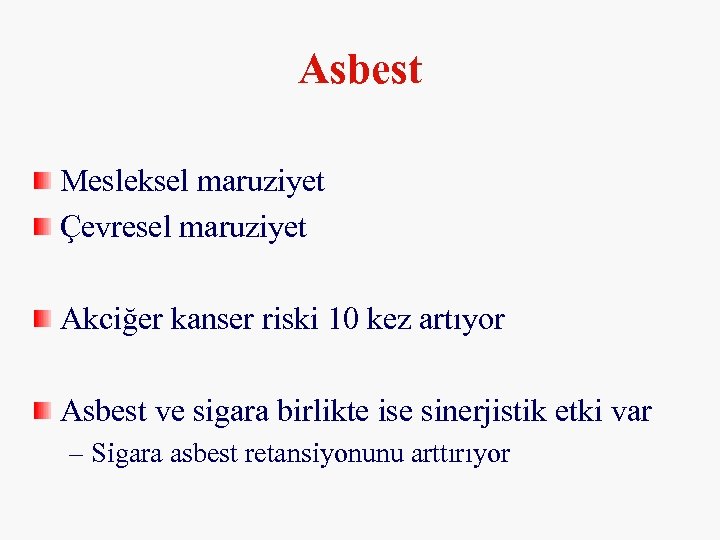 Asbest

Mesleksel maruziyet
Çevresel maruziyet

Akciğer kanser riski 10 kez artıyor

Asbest ve sigara birlikte ise sinerjistik etki var
– Sigara asbest retansiyonunu arttırıyor